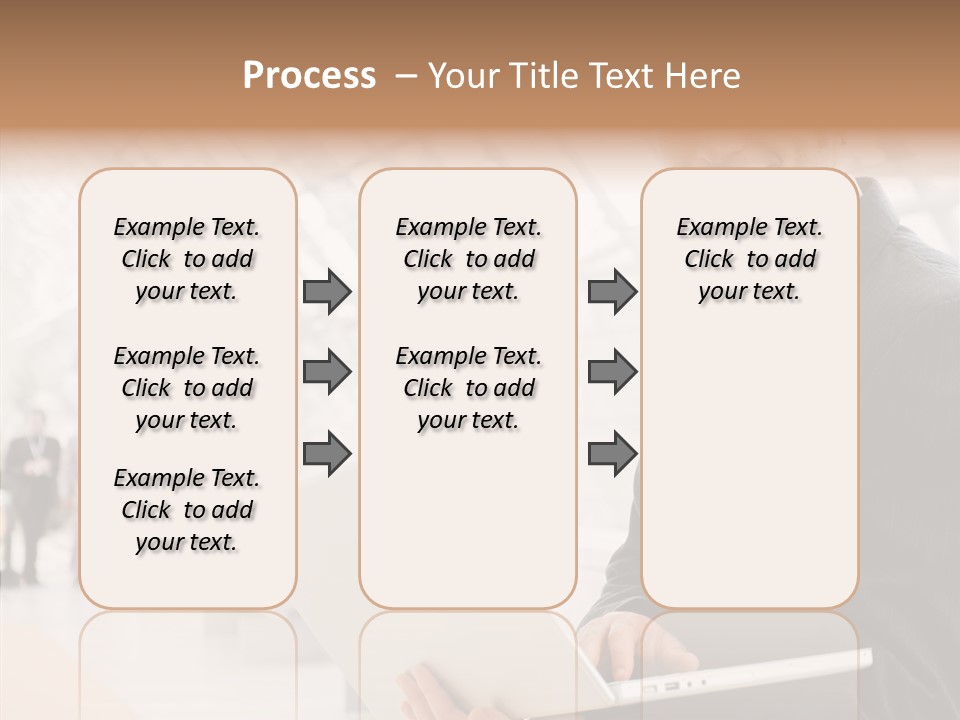 Process – Your Title Text Here

Example Text. Click to add your text.

Example Text. Click to add your text.

Example Text. Click to add your text.

Example Text. Click to add your text.

Example Text. Click to add your text.

Example Text. Click to add your text.